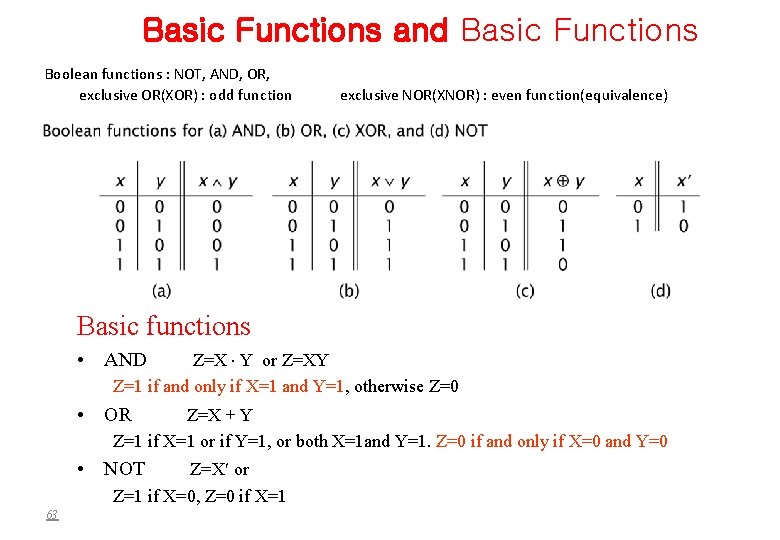 Basic Functions and Basic Functions

Boolean functions : NOT, AND, OR,
exclusive OR(XOR) : odd function exclusive NOR(XNOR) : even function(equivalence)

Boolean functions for (a) AND, (b) OR, (c) XOR, and (d) NOT

| $x$ | $y$ | $x \wedge y$ |
|---|---|---|
| 0 | 0 | 0 |
| 0 | 1 | 0 |
| 1 | 0 | 0 |
| 1 | 1 | 1 |

(a)

| $x$ | $y$ | $x \vee y$ |
|---|---|---|
| 0 | 0 | 0 |
| 0 | 1 | 1 |
| 1 | 0 | 1 |
| 1 | 1 | 1 |

(b)

| $x$ | $y$ | $x \oplus y$ |
|---|---|---|
| 0 | 0 | 0 |
| 0 | 1 | 1 |
| 1 | 0 | 1 |
| 1 | 1 | 0 |

(c)

| $x$ | $x'$ |
|---|---|
| 0 | 1 |
| 1 | 0 |

(d)

Basic functions

• AND Z=X · Y or Z=XY
Z=1 if and only if X=1 and Y=1, otherwise Z=0

• OR Z=X + Y
Z=1 if X=1 or if Y=1, or both X=1and Y=1. Z=0 if and only if X=0 and Y=0

• NOT Z=X′ or
Z=1 if X=0, Z=0 if X=1

63